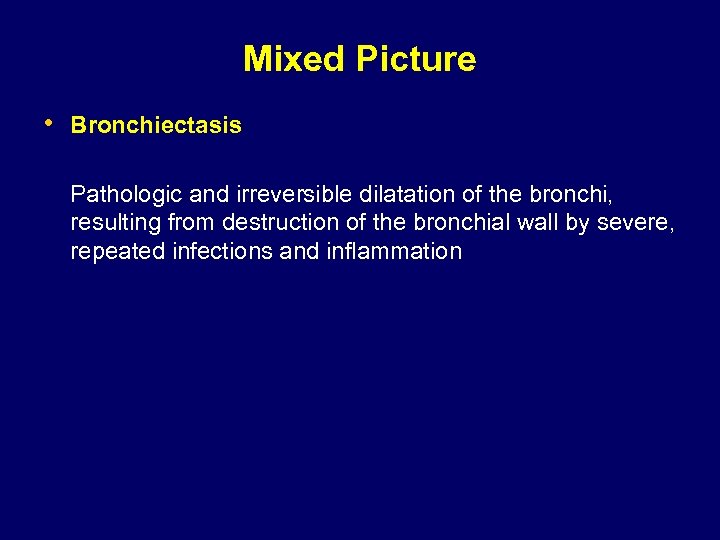 Mixed Picture

• Bronchiectasis

Pathologic and irreversible dilatation of the bronchi, resulting from destruction of the bronchial wall by severe, repeated infections and inflammation